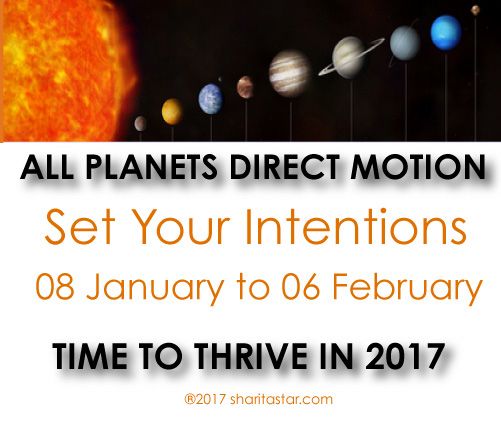 ALL PLANETS DIRECT MOTION

Set Your Intentions

08 January to 06 February

TIME TO THRIVE IN 2017

®2017 sharitastar.com